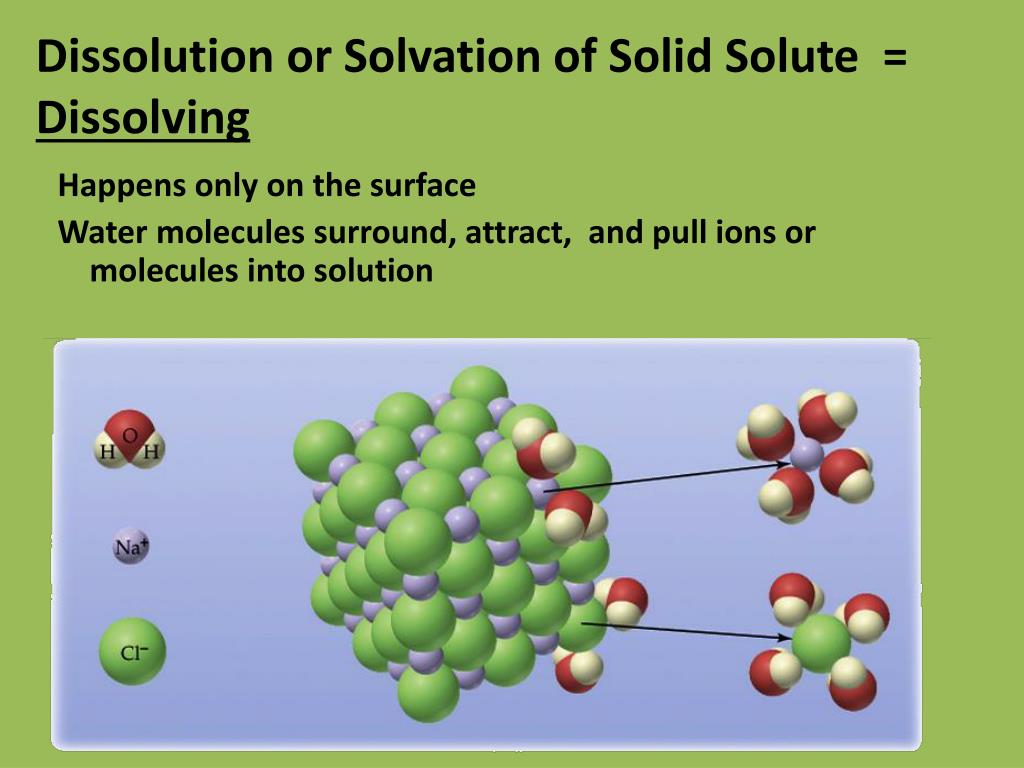 Dissolution or Solvation of Solid Solute = Dissolving

Happens only on the surface

Water molecules surround, attract, and pull ions or molecules into solution

O
H H

$Na^+$

$Cl^-$